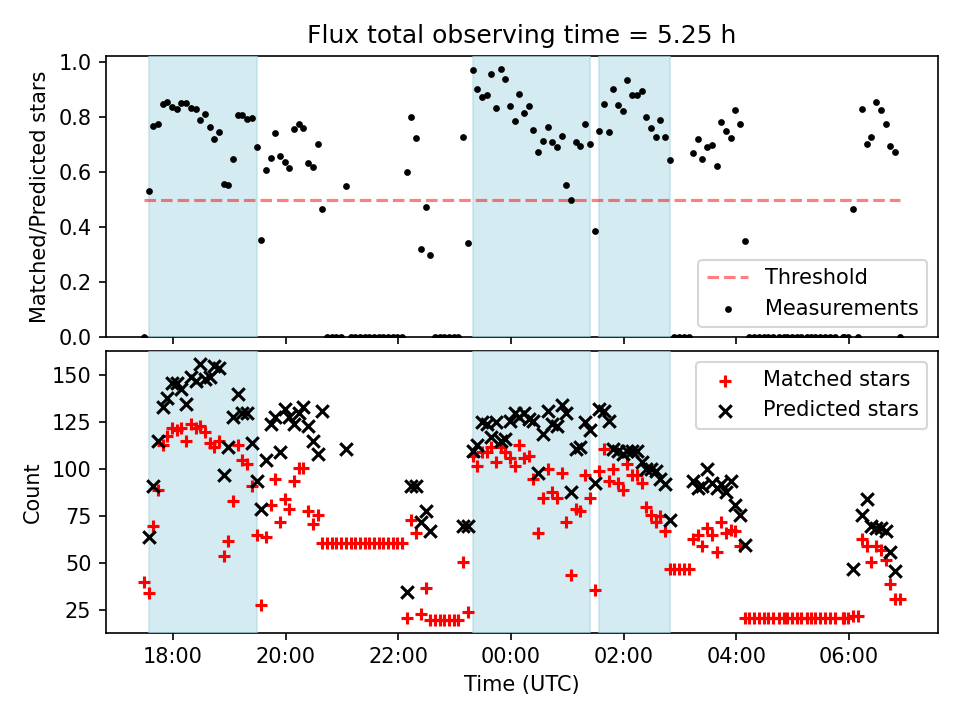 Flux total observing time = 5.25 h

Matched/Predicted stars

1.0
0.8
0.6
0.4
0.2
0.0

Threshold
Measurements

Count

150
125
100
75
50
25

Matched stars
Predicted stars

18:00
20:00
22:00
00:00
02:00
04:00
06:00

Time (UTC)